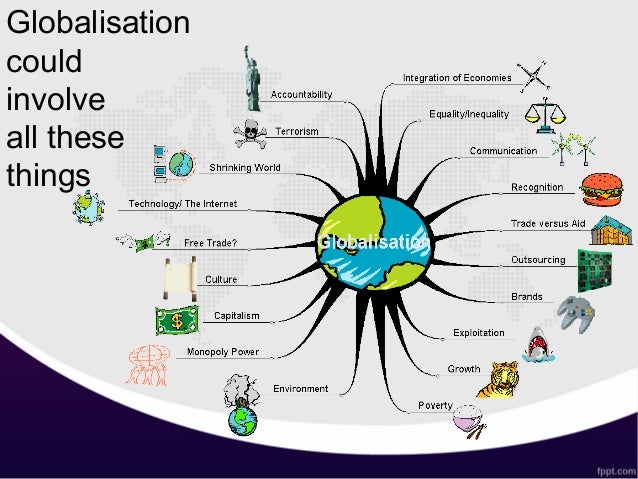 Globalisation could involve all these things

Globalisation

Accountability
Terrorism
Shrinking World
Technology/ The Internet
Free Trade?
Culture
Capitalism
Monopoly Power
Environment

Integration of Economies
Equality/Inequality
Communication
Recognition
Trade versus Aid
Outsourcing
Brands
Exploitation
Growth
Poverty

fppt.com